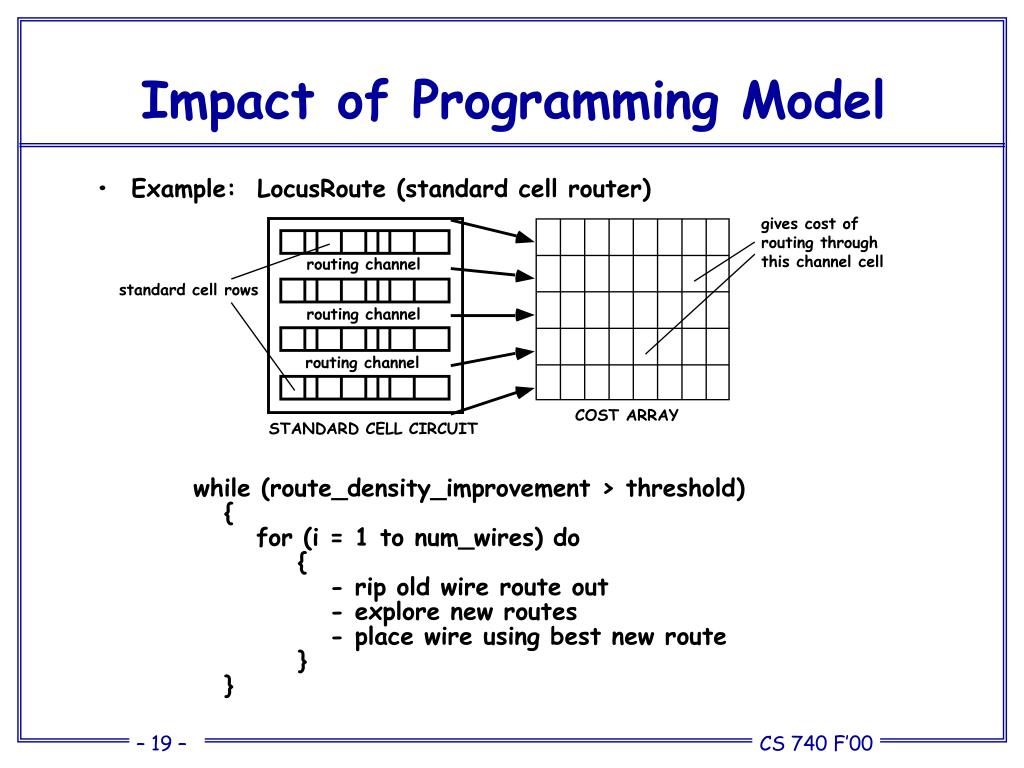 Impact of Programming Model

• Example: LocusRoute (standard cell router)

standard cell rows

routing channel

routing channel

routing channel

STANDARD CELL CIRCUIT

COST ARRAY

gives cost of routing through this channel cell

while (route_density_improvement > threshold)
{
for (i = 1 to num_wires) do
{
- rip old wire route out
- explore new routes
- place wire using best new route
}
}

– 19 –

CS 740 F'00